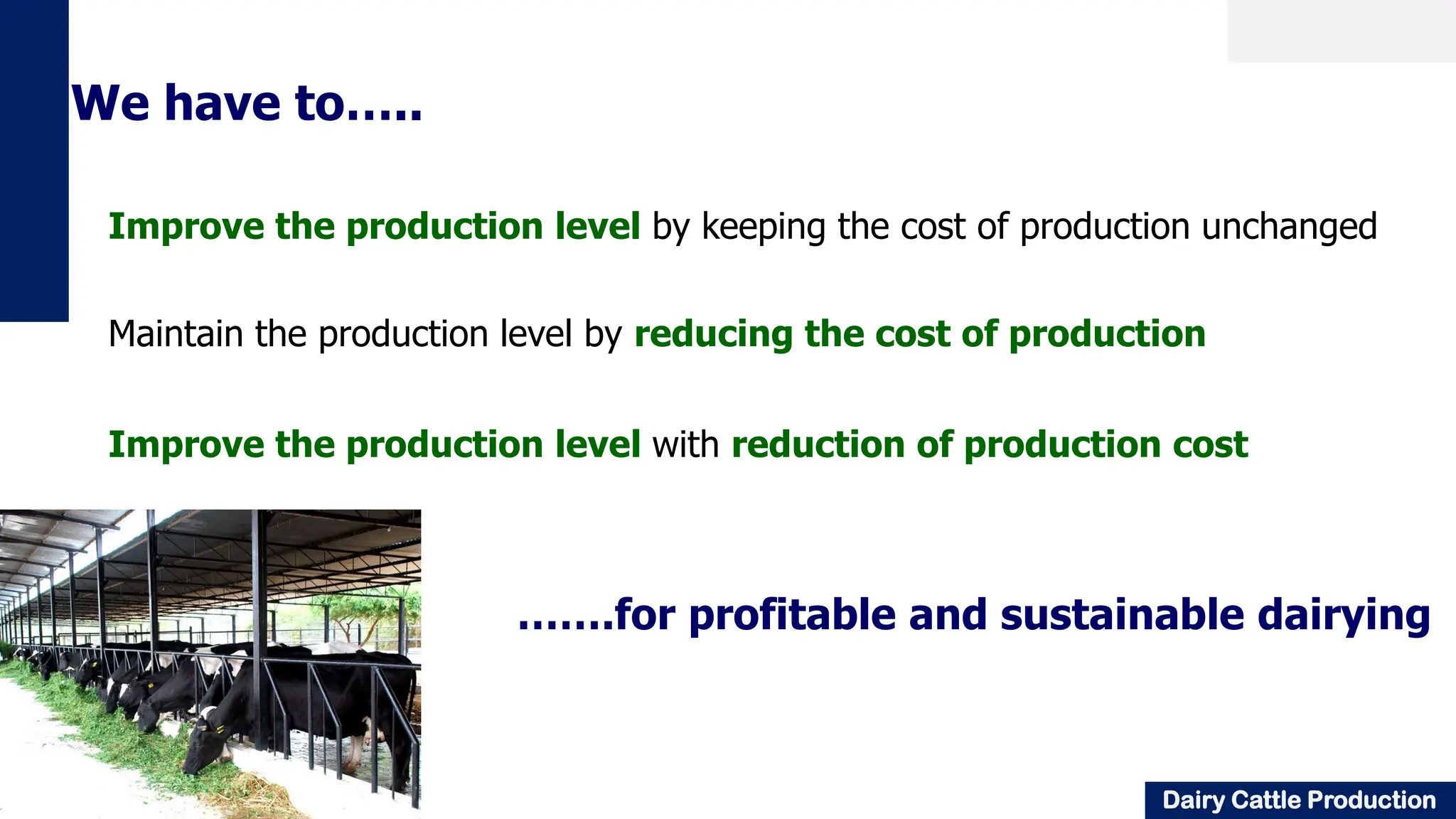 We have to…..

Improve the production level by keeping the cost of production unchanged

Maintain the production level by reducing the cost of production

Improve the production level with reduction of production cost

…….for profitable and sustainable dairying

Dairy Cattle Production